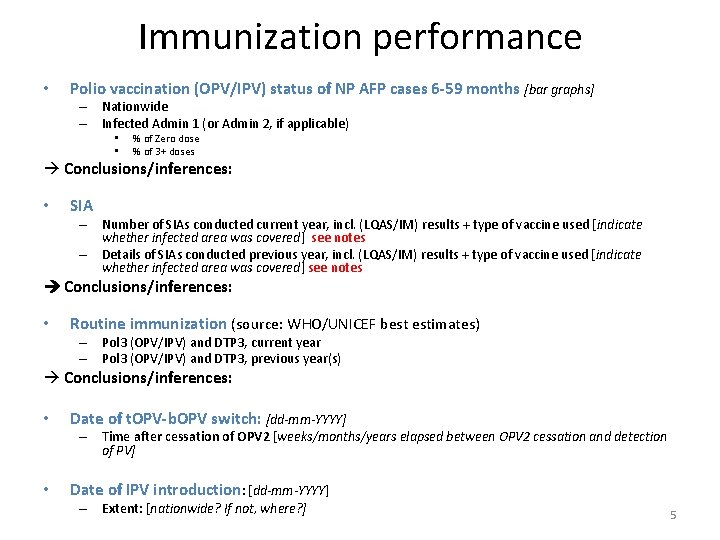 Immunization performance

• Polio vaccination (OPV/IPV) status of NP AFP cases 6-59 months [bar graphs]
– Nationwide
– Infected Admin 1 (or Admin 2, if applicable)
▪ % of Zero dose
▪ % of 3+ doses

→ Conclusions/inferences:

• SIA
– Number of SIAs conducted current year, incl. (LQAS/IM) results + type of vaccine used [indicate whether infected area was covered] see notes
– Details of SIAs conducted previous year, incl. (LQAS/IM) results + type of vaccine used [indicate whether infected area was covered] see notes

→ Conclusions/inferences:

• Routine immunization (source: WHO/UNICEF best estimates)
– Pol3 (OPV/IPV) and DTP3, current year
– Pol3 (OPV/IPV) and DTP3, previous year(s)

→ Conclusions/inferences:

• Date of tOPV-bOPV switch: [dd-mm-YYYY]
– Time after cessation of OPV2 [weeks/months/years elapsed between OPV2 cessation and detection of PV]

• Date of IPV introduction: [dd-mm-YYYY]
– Extent: [nationwide? If not, where?]

5